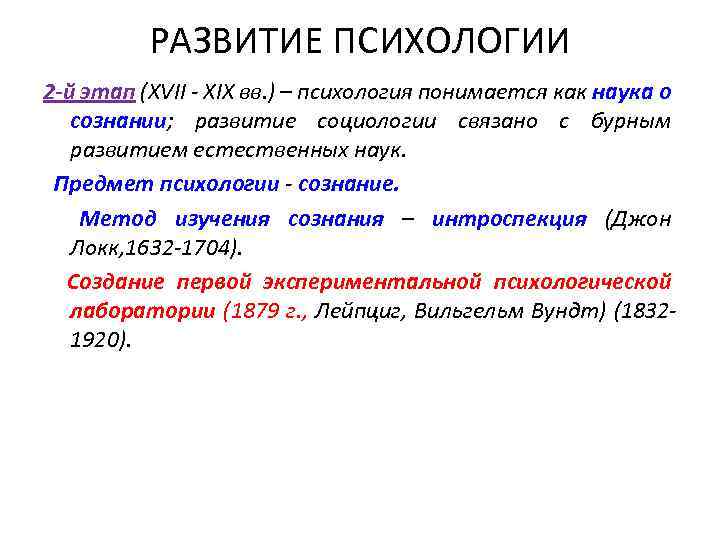 РАЗВИТИЕ ПСИХОЛОГИИ

2-й этап (XVII - XIX вв.) – психология понимается как наука о сознании; развитие социологии связано с бурным развитием естественных наук.

Предмет психологии - сознание.

Метод изучения сознания – интроспекция (Джон Локк,1632-1704).

Создание первой экспериментальной психологической лаборатории (1879 г., Лейпциг, Вильгельм Вундт) (1832-1920).